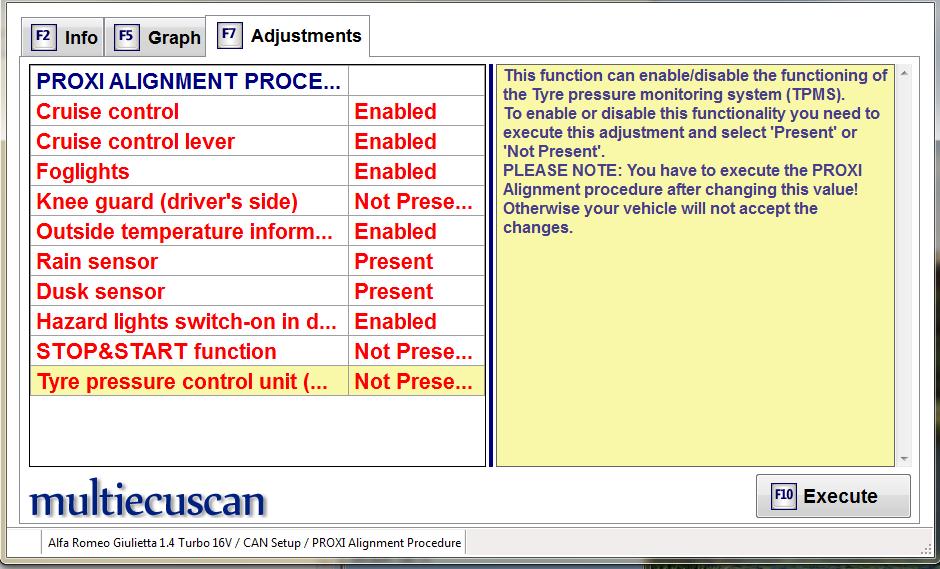 F2 Info
F5 Graph
F7 Adjustments

| PROXI ALIGNMENT PROCE... | |
|---|---|
| Cruise control | Enabled |
| Cruise control lever | Enabled |
| Foglights | Enabled |
| Knee guard (driver's side) | Not Prese... |
| Outside temperature inform... | Enabled |
| Rain sensor | Present |
| Dusk sensor | Present |
| Hazard lights switch-on in d... | Enabled |
| STOP&START function | Not Prese... |
| Tyre pressure control unit (... | Not Prese... |

This function can enable/disable the functioning of the Tyre pressure monitoring system (TPMS).
To enable or disable this functionality you need to execute this adjustment and select 'Present' or 'Not Present'.
PLEASE NOTE: You have to execute the PROXI Alignment procedure after changing this value! Otherwise your vehicle will not accept the changes.

multiecuscan

F10 Execute

Alfa Romeo Giulietta 1.4 Turbo 16V / CAN Setup / PROXI Alignment Procedure